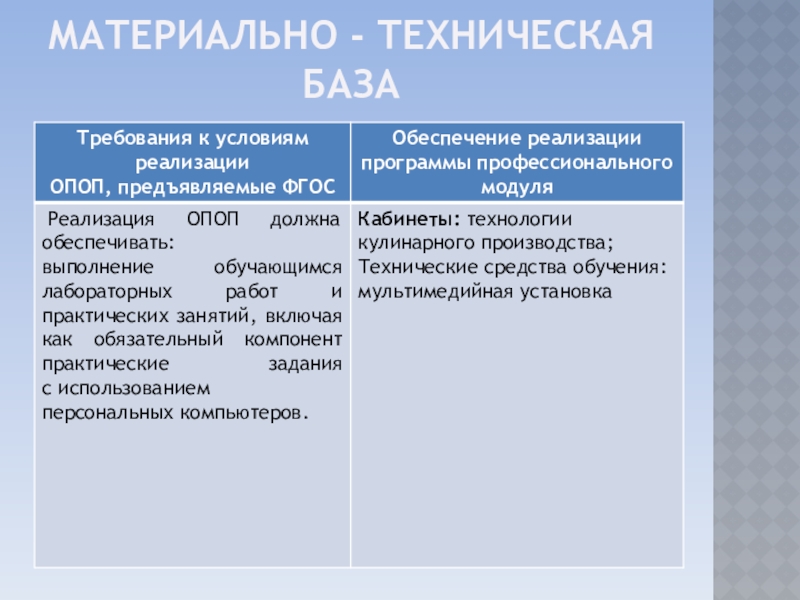 МАТЕРИАЛЬНО - ТЕХНИЧЕСКАЯ БАЗА

| Требования к условиям реализации ОПОП, предъявляемые ФГОС | Обеспечение реализации программы профессионального модуля |
|---|---|
| Реализация ОПОП должна обеспечивать: выполнение обучающимся лабораторных работ и практических занятий, включая как обязательный компонент практические задания с использованием персональных компьютеров. | Кабинеты: технологии кулинарного производства; Технические средства обучения: мультимедийная установка |